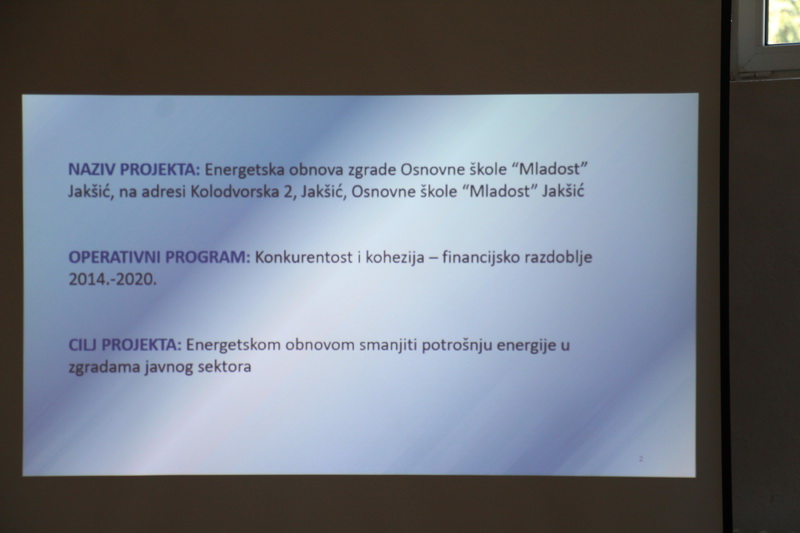 NAZIV PROJEKTA: Energetska obnova zgrade Osnovne škole “Mladost” Jakšić, na adresi Kolodvorska 2, Jakšić, Osnovne škole “Mladost” Jakšić

OPERATIVNI PROGRAM: Konkurentost i kohezija – financijsko razdoblje 2014.-2020.

CILJ PROJEKTA: Energetskom obnovom smanjiti potrošnju energije u zgradama javnog sektora

2